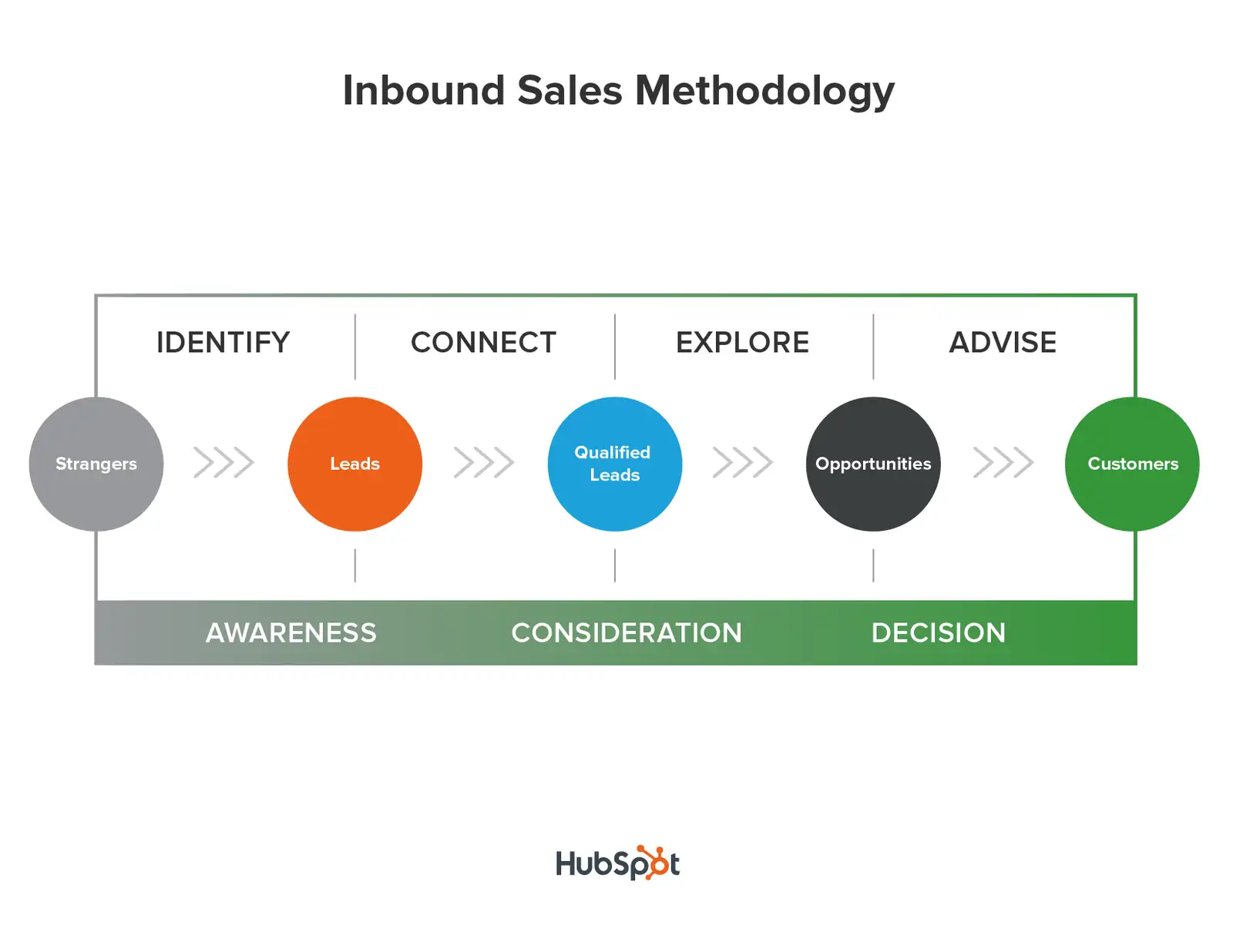 Inbound Sales Methodology

IDENTIFY

CONNECT

EXPLORE

ADVISE

Strangers

Leads

Qualified Leads

Opportunities

Customers

AWARENESS

CONSIDERATION

DECISION

HubSpot